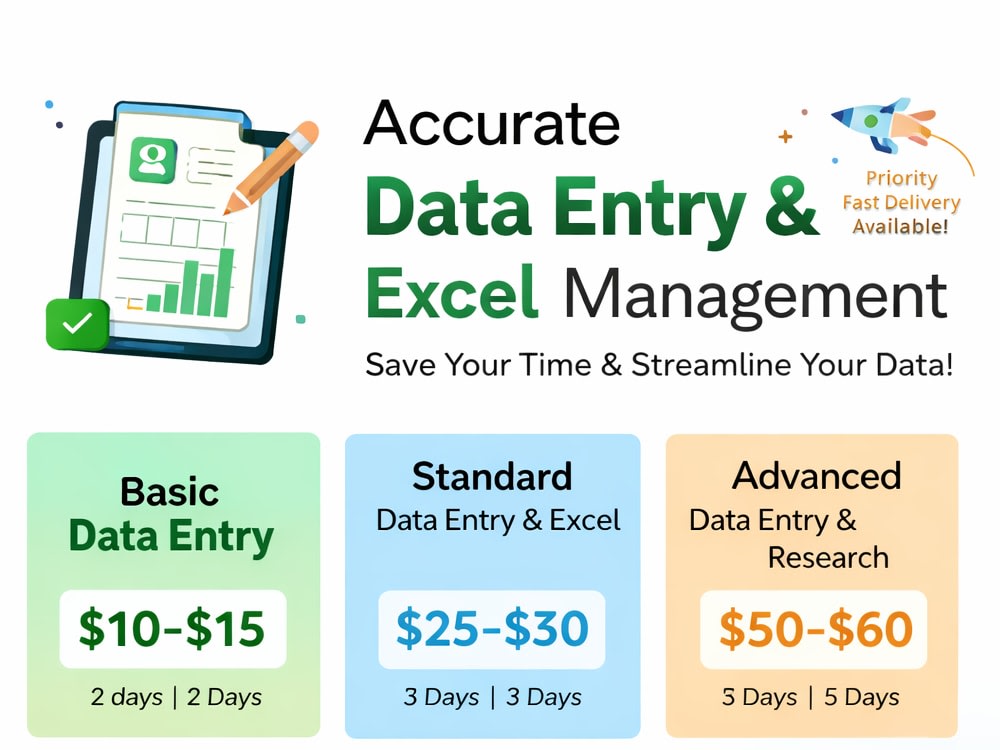 Accurate
Data Entry &
Excel Management

Priority
Fast Delivery
Available!

Save Your Time & Streamline Your Data!

Basic
Data Entry
$10-$15
2 days | 2 Days

Standard
Data Entry & Excel
$25-$30
3 Days | 3 Days

Advanced
Data Entry &
Research
$50-$60
5 Days | 5 Days